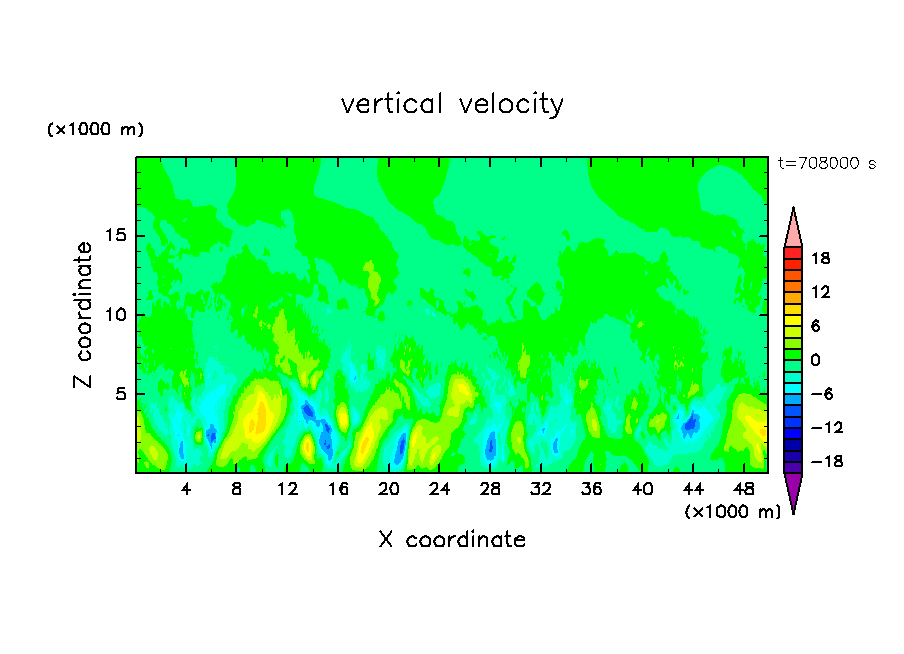 vertical velocity

(×1000 m)

t=708000 s

Z coordinate

15
10
5

18
12
6
0
−6
−12
−18

4 8 12 16 20 24 28 32 36 40 44 48

(×1000 m)

X coordinate